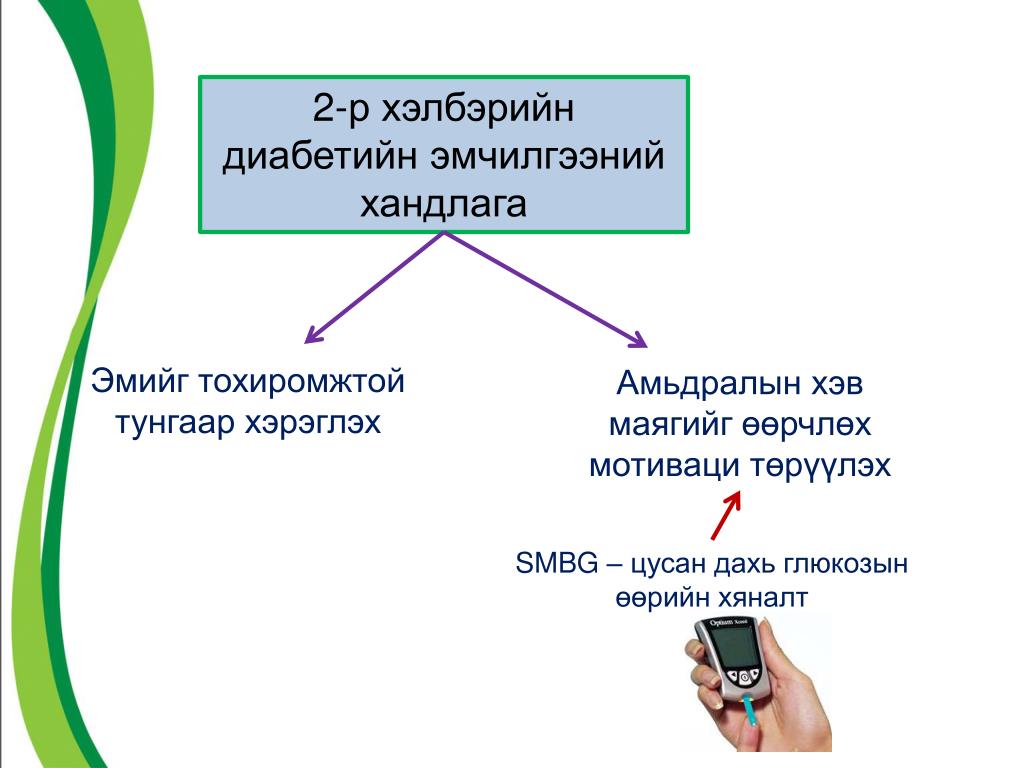 2-р хэлбэрийн диабетийн эмчилгээний хандлага

Эмийг тохиромжтой тунгаар хэрэглэх

Амьдралын хэв маягийг өөрчлөх мотиваци төрүүлэх

SMBG – цусан дахь глюкозын өөрийн хяналт

Optium Xceed